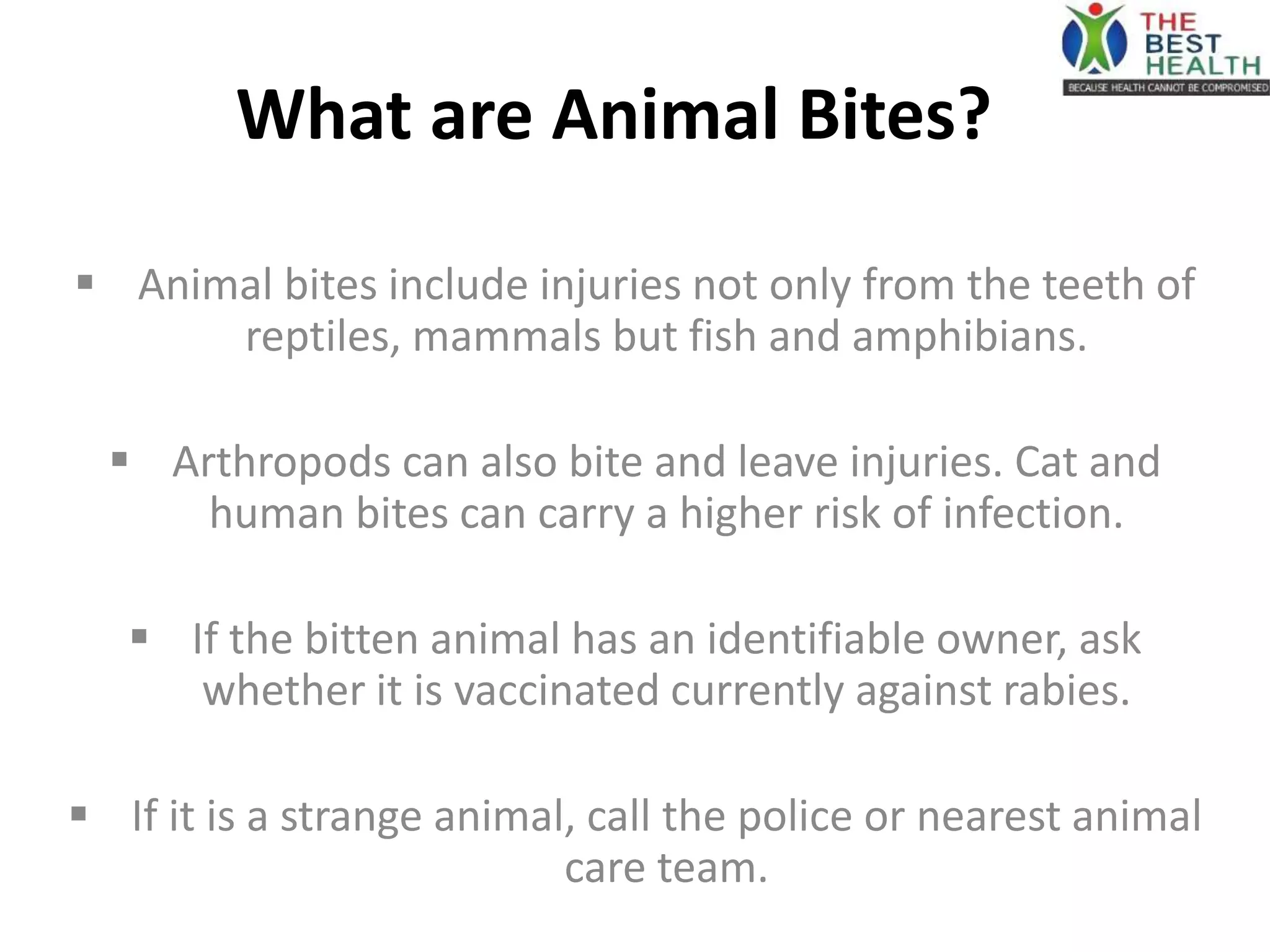 THE BEST HEALTH
BECAUSE HEALTH CANNOT BE COMPROMISED

What are Animal Bites?

▪ Animal bites include injuries not only from the teeth of reptiles, mammals but fish and amphibians.

▪ Arthropods can also bite and leave injuries. Cat and human bites can carry a higher risk of infection.

▪ If the bitten animal has an identifiable owner, ask whether it is vaccinated currently against rabies.

▪ If it is a strange animal, call the police or nearest animal care team.